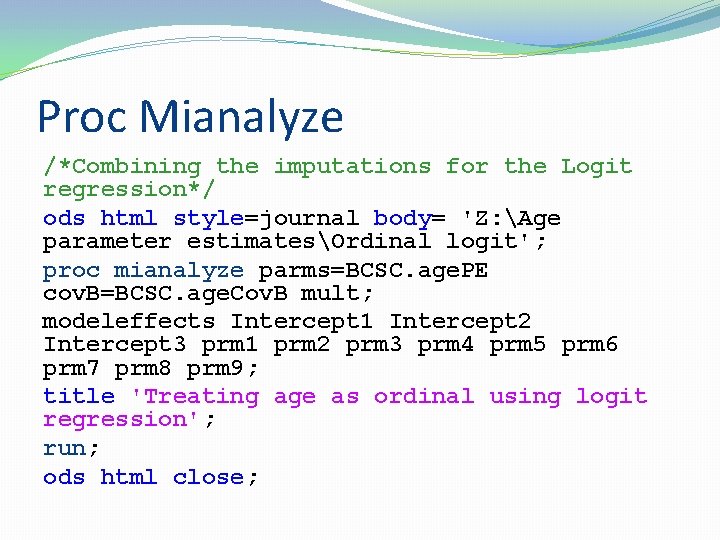 Proc Mianalyze

/*Combining the imputations for the Logit regression*/

ods html style=journal body= 'Z:\Age parameter estimates\Ordinal logit';

proc mianalyze parms=BCSC.agePE covB=BCSC.ageCovB mult;

modeleffects Intercept1 Intercept2 Intercept3 prm1 prm2 prm3 prm4 prm5 prm6 prm7 prm8 prm9;

title 'Treating age as ordinal using logit regression';

run;

ods html close;